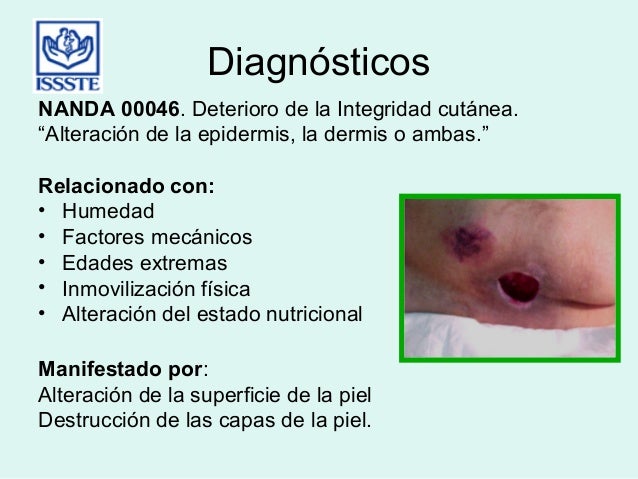 ISSSTE

Diagnósticos

NANDA 00046. Deterioro de la Integridad cutánea. “Alteración de la epidermis, la dermis o ambas.”

Relacionado con:
• Humedad
• Factores mecánicos
• Edades extremas
• Inmovilización física
• Alteración del estado nutricional

Manifestado por:
Alteración de la superficie de la piel
Destrucción de las capas de la piel.